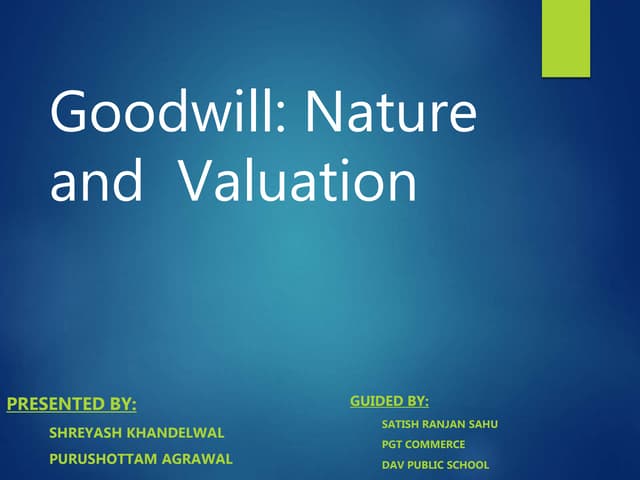 Goodwill: Nature and Valuation

PRESENTED BY:
SHREYASH KHANDELWAL
PURUSHOTTAM AGRAWAL

GUIDED BY:
SATISH RANJAN SAHU
PGT COMMERCE
DAV PUBLIC SCHOOL